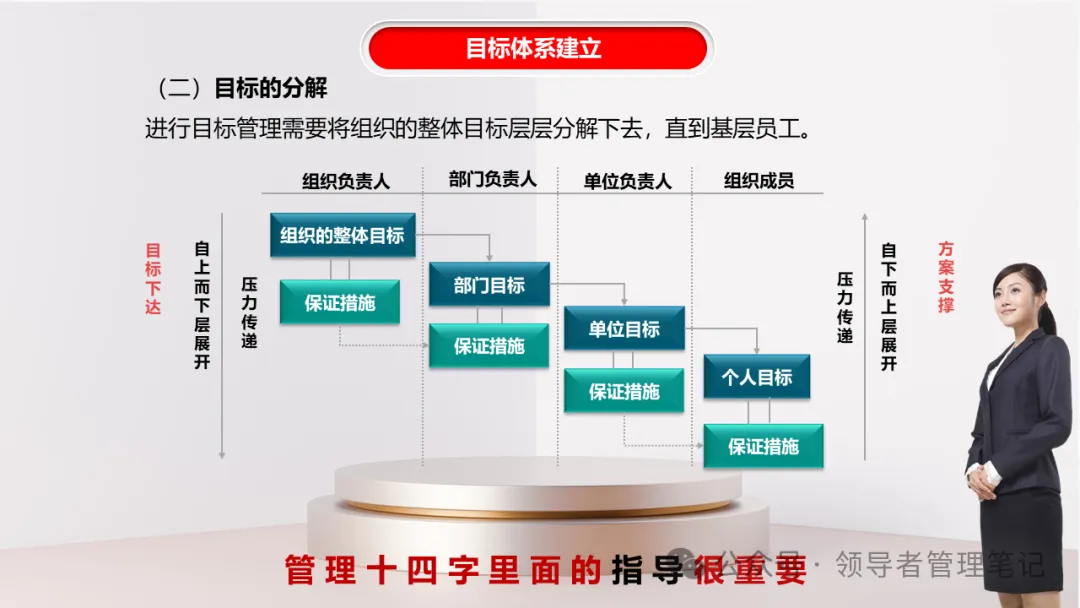 目标体系建立

（二）目标的分解

进行目标管理需要将组织的整体目标层层分解下去，直到基层员工。

组织负责人　部门负责人　单位负责人　组织成员

目标下达

自上而下层展开

压力传递

组织的整体目标

保证措施

部门目标

保证措施

单位目标

保证措施

个人目标

保证措施

压力传递

自下而上层展开

方案支撑

管理十四字里面的指导很重要

公众号 · 领导者管理笔记